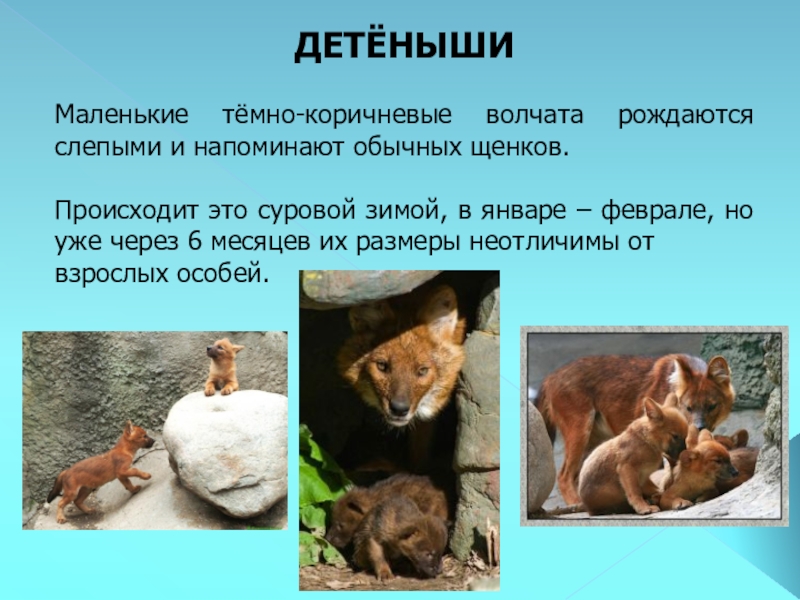 ДЕТЁНЫШИ

Маленькие тёмно-коричневые волчата рождаются слепыми и напоминают обычных щенков.

Происходит это суровой зимой, в январе – феврале, но уже через 6 месяцев их размеры неотличимы от взрослых особей.